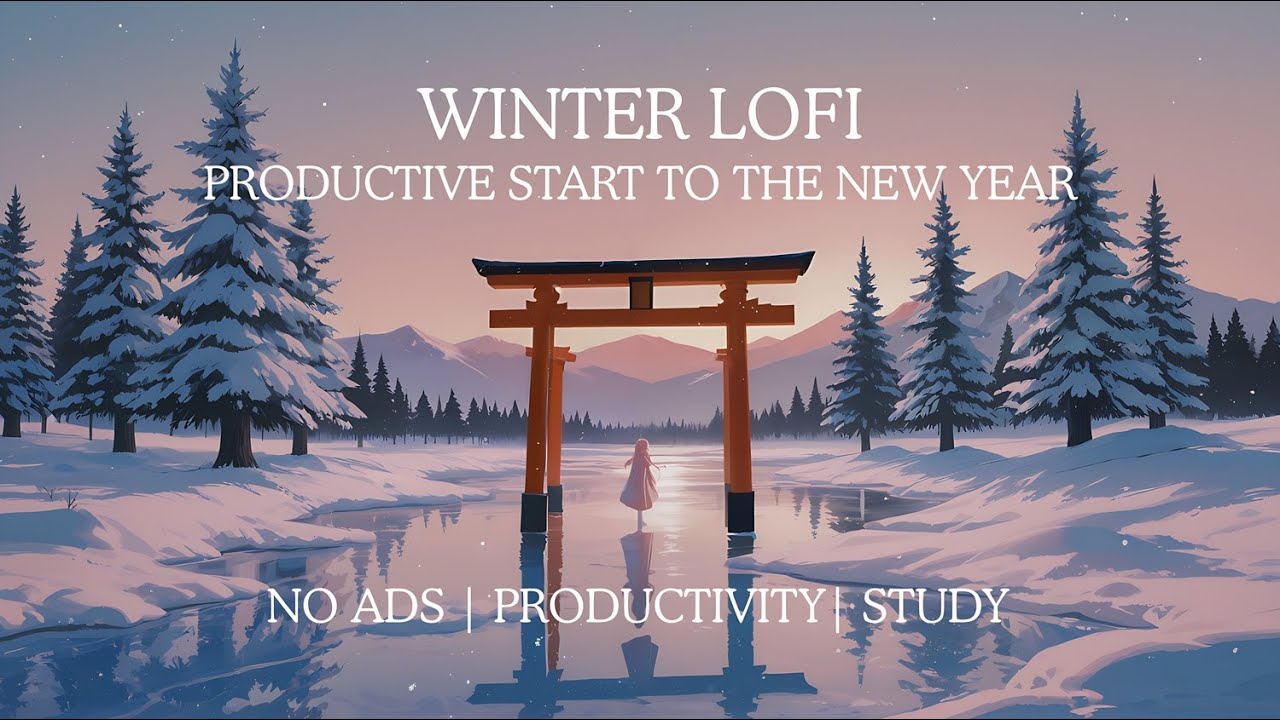 WINTER LOFI
PRODUCTIVE START TO THE NEW YEAR

NO ADS | PRODUCTIVITY| STUDY